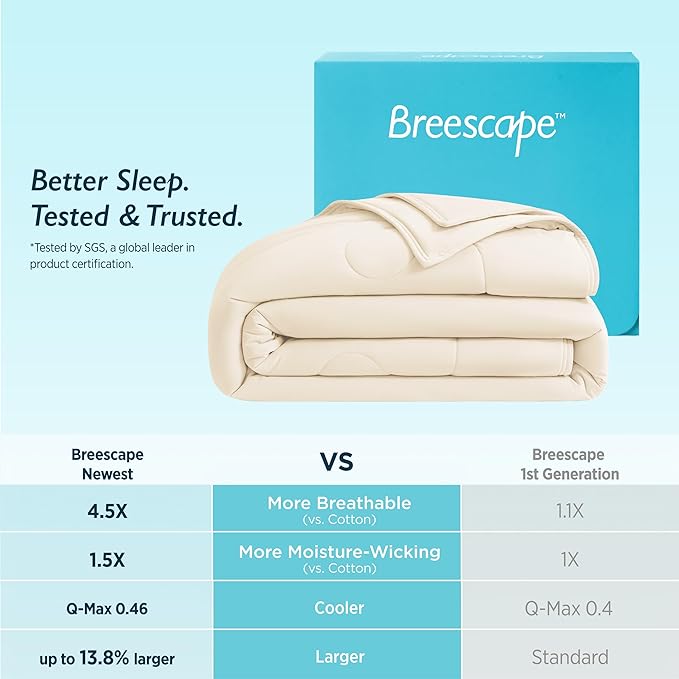 Breescape™

Better Sleep.
Tested & Trusted.

*Tested by SGS, a global leader in product certification.

| Breescape Newest | VS | Breescape 1st Generation |
|---|---|---|
| 4.5X | More Breathable (vs. Cotton) | 1.1X |
| 1.5X | More Moisture-Wicking (vs. Cotton) | 1X |
| Q-Max 0.46 | Cooler | Q-Max 0.4 |
| up to 13.8% larger | Larger | Standard |